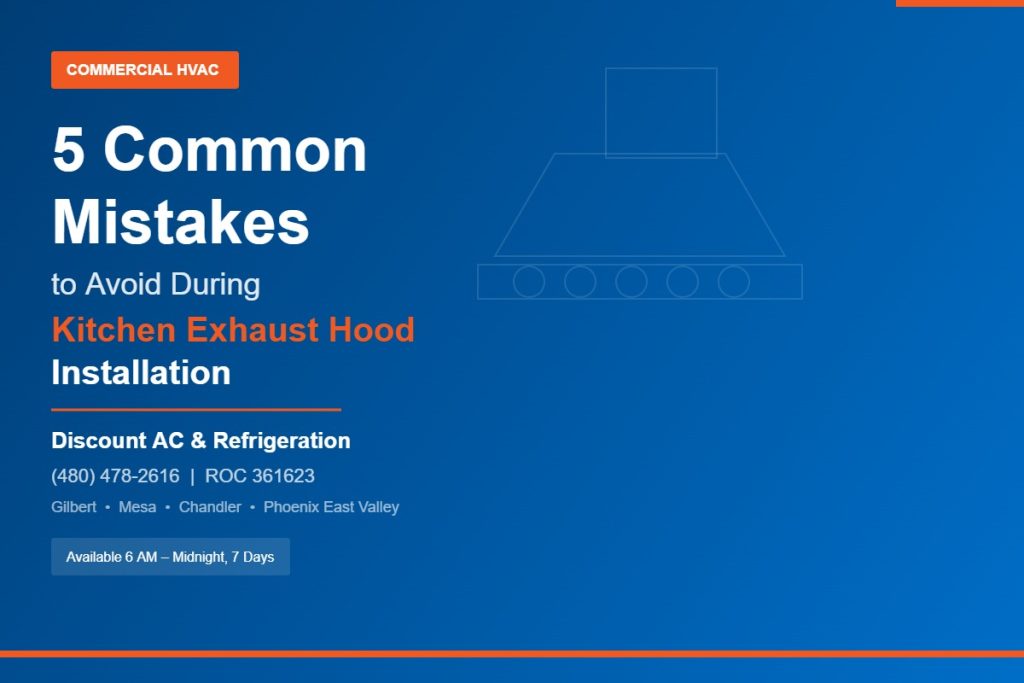 COMMERCIAL HVAC

5 Common Mistakes

to Avoid During

Kitchen Exhaust Hood Installation

Discount AC & Refrigeration

(480) 478-2616 | ROC 361623

Gilbert • Mesa • Chandler • Phoenix East Valley

Available 6 AM – Midnight, 7 Days